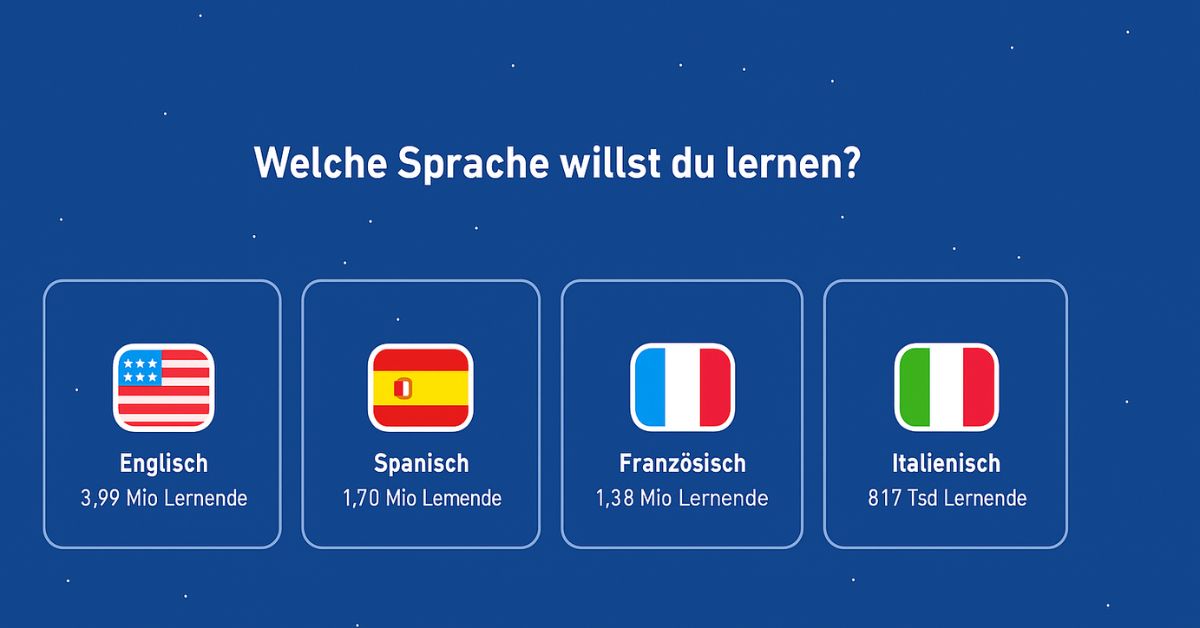 Welche Sprache willst du lernen?

Englisch
3,99 Mio Lernende

Spanisch
1,70 Mio Lemende

Französisch
1,38 Mio Lernende

Italienisch
817 Tsd Lernende